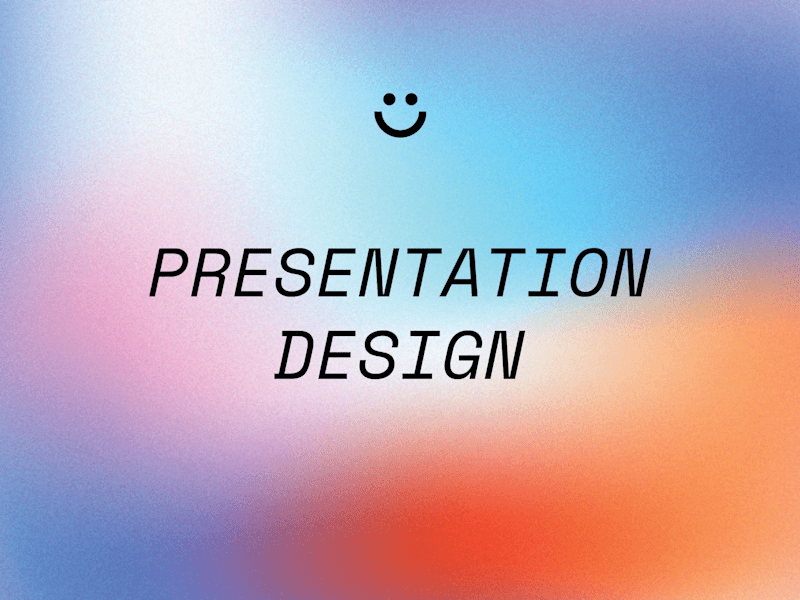 PRESENTATION DESIGN